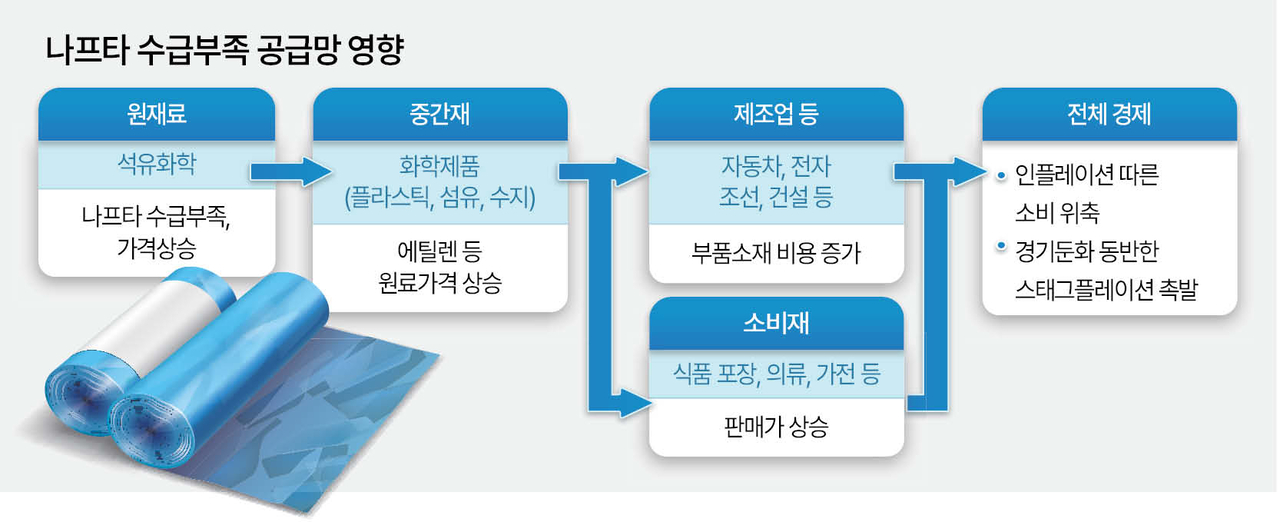 나프타 수급부족 공급망 영향

원재료

석유화학

나프타 수급부족, 가격상승

중간재

화학제품 (플라스틱, 섬유, 수지)

에틸렌 등 원료가격 상승

제조업 등

자동차, 전자 조선, 건설 등

부품소재 비용 증가

소비재

식품 포장, 의류, 가전 등

판매가 상승

전체 경제

• 인플레이션 따른 소비 위축

• 경기둔화 동반한 스태그플레이션 촉발